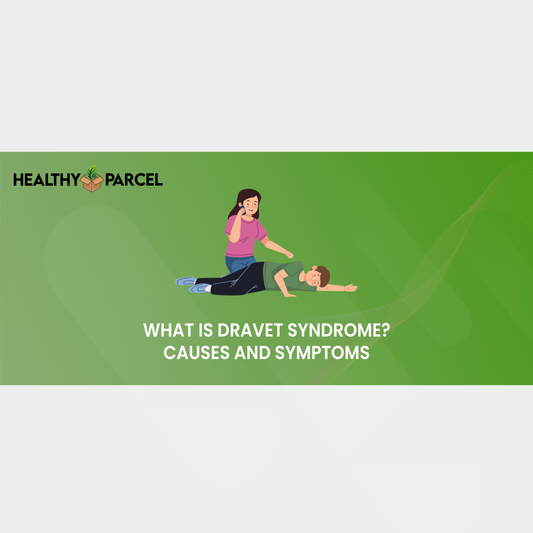 HEALTHY PARCEL

WHAT IS DRAVET SYNDROME?
CAUSES AND SYMPTOMS